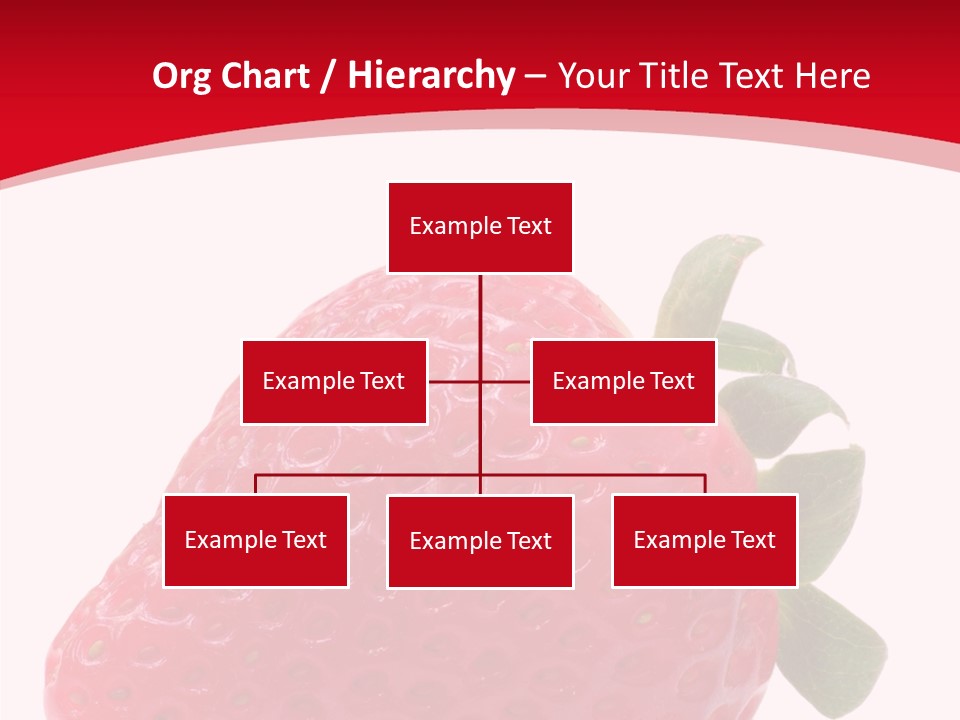 Org Chart / Hierarchy – Your Title Text Here

Example Text

Example Text

Example Text

Example Text

Example Text

Example Text